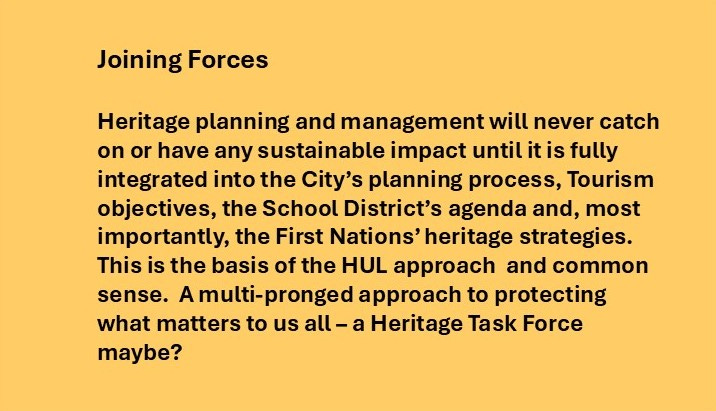 Joining Forces

Heritage planning and management will never catch on or have any sustainable impact until it is fully integrated into the City's planning process, Tourism objectives, the School District's agenda and, most importantly, the First Nations' heritage strategies. This is the basis of the HUL approach and common sense. A multi-pronged approach to protecting what matters to us all – a Heritage Task Force maybe?